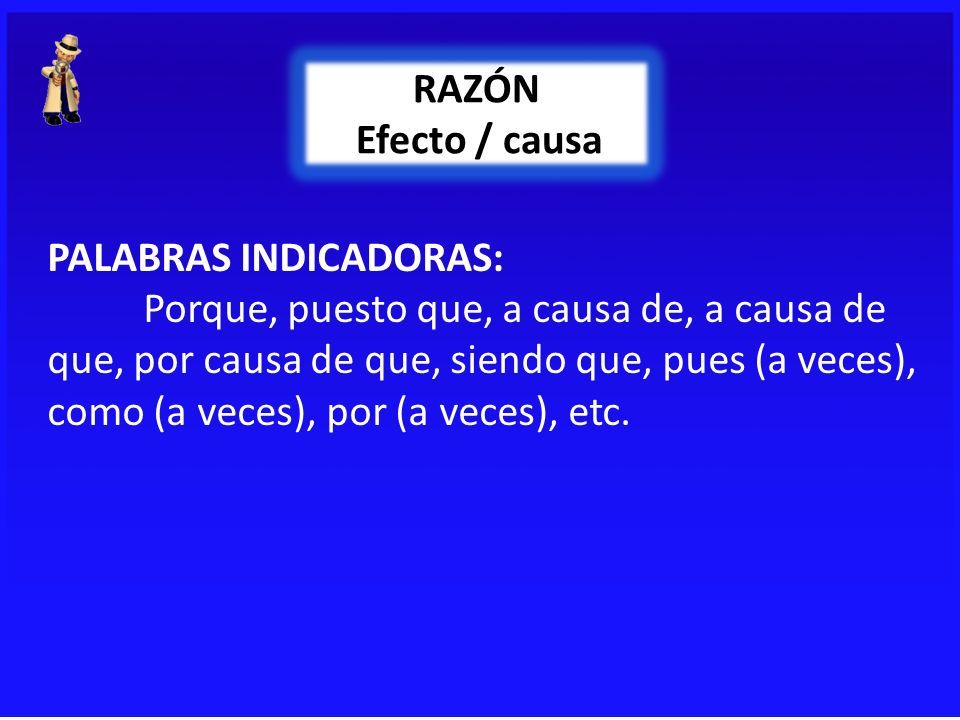 RAZÓN
Efecto / causa

PALABRAS INDICADORAS:
Porque, puesto que, a causa de, a causa de que, por causa de que, siendo que, pues (a veces), como (a veces), por (a veces), etc.